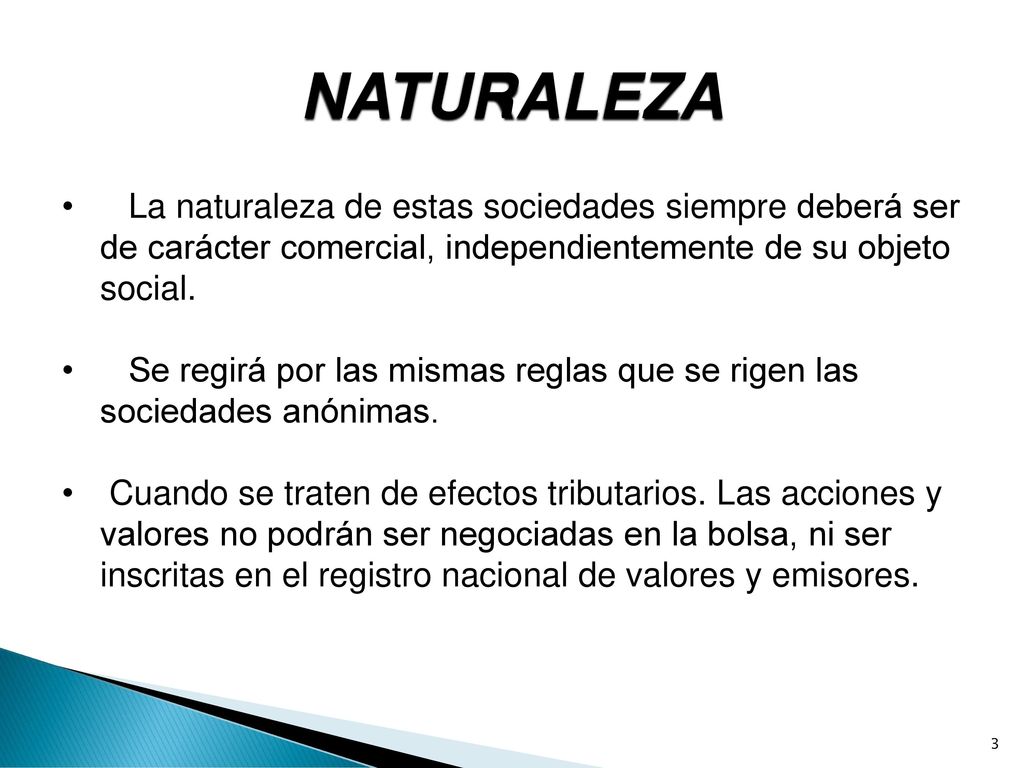 NATURALEZA

• La naturaleza de estas sociedades siempre deberá ser de carácter comercial, independientemente de su objeto social.

• Se regirá por las mismas reglas que se rigen las sociedades anónimas.

• Cuando se traten de efectos tributarios. Las acciones y valores no podrán ser negociadas en la bolsa, ni ser inscritas en el registro nacional de valores y emisores.

3